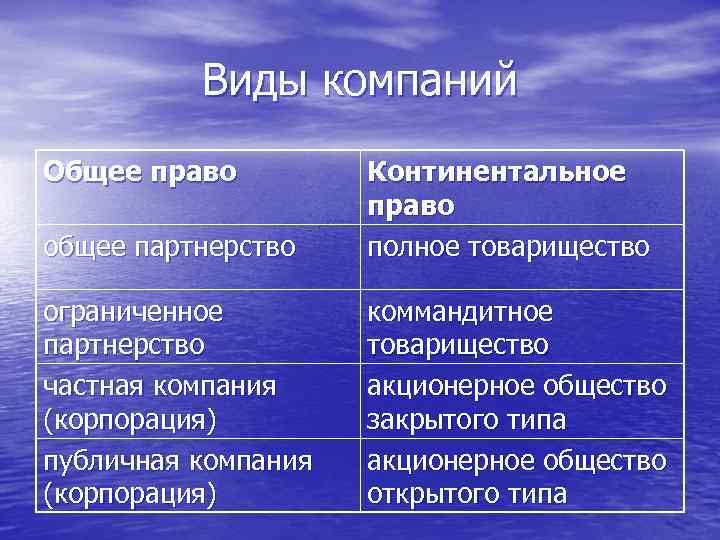 Виды компаний

| Общее право | Континентальное право |
|---|---|
| общее партнерство | полное товарищество |
| ограниченное партнерство | коммандитное товарищество |
| частная компания (корпорация) | акционерное общество закрытого типа |
| публичная компания (корпорация) | акционерное общество открытого типа |